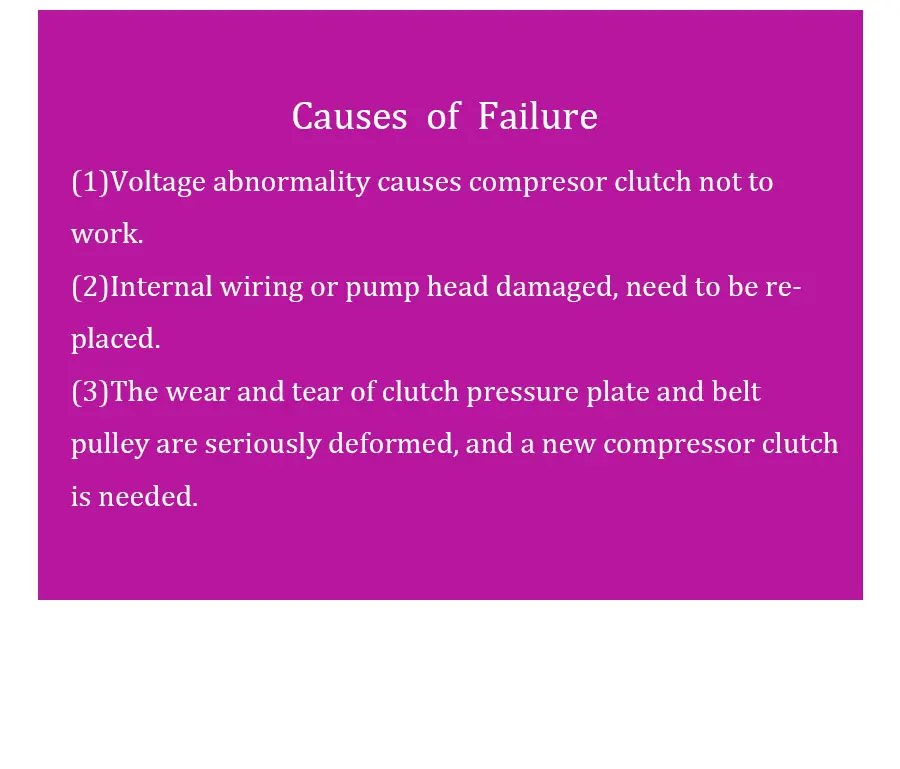 Causes of Failure

(1)Voltage abnormality causes compresor clutch not to work.

(2)Internal wiring or pump head damaged, need to be replaced.

(3)The wear and tear of clutch pressure plate and belt pulley are seriously deformed, and a new compressor clutch is needed.